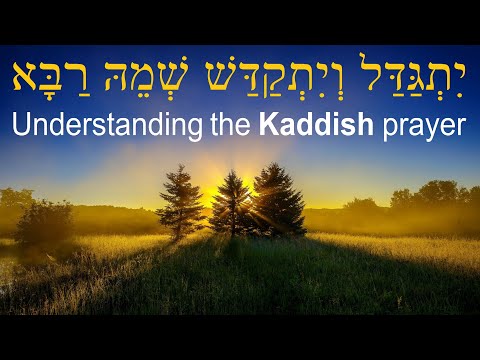 יִתְגַּדַּל וְיִתְקַדַּשׁ שְׁמֵהּ רַבָּא
Understanding the Kaddish prayer